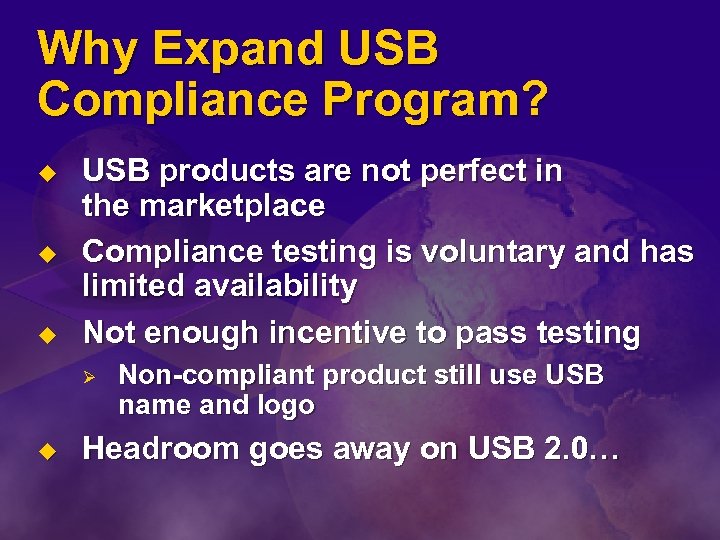 Why Expand USB Compliance Program?

◆ USB products are not perfect in the marketplace

◆ Compliance testing is voluntary and has limited availability

◆ Not enough incentive to pass testing

➢ Non-compliant product still use USB name and logo

◆ Headroom goes away on USB 2.0…